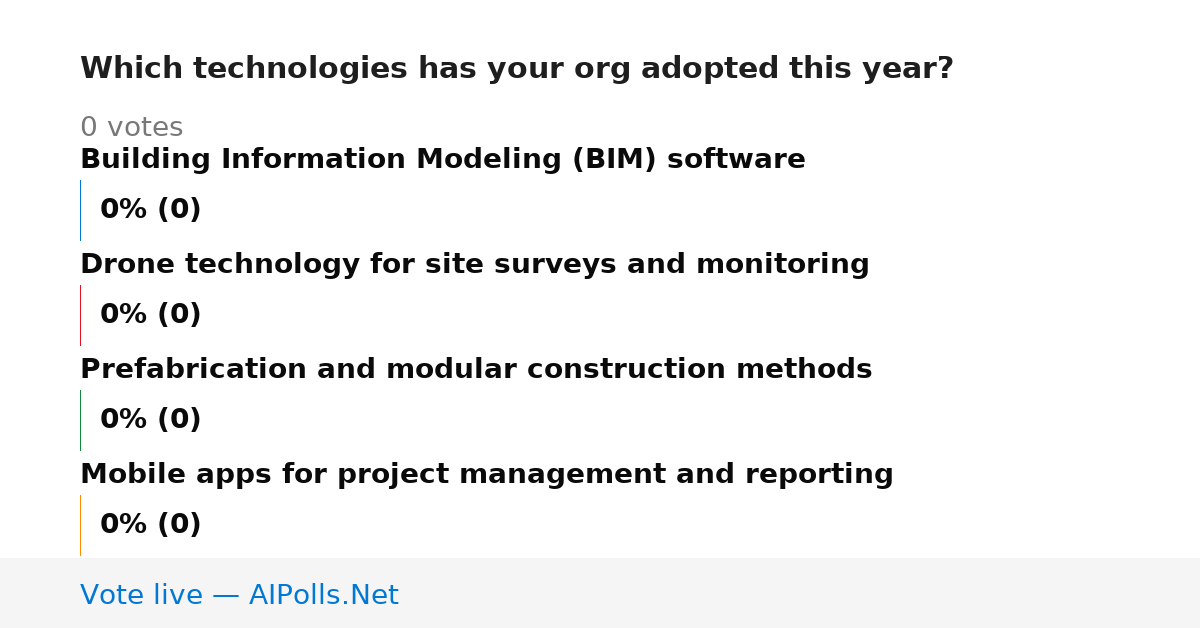 Which technologies has your org adopted this year?

0 votes

Building Information Modeling (BIM) software

0% (0)

Drone technology for site surveys and monitoring

0% (0)

Prefabrication and modular construction methods

0% (0)

Mobile apps for project management and reporting

0% (0)

Vote live — AIPolls.Net